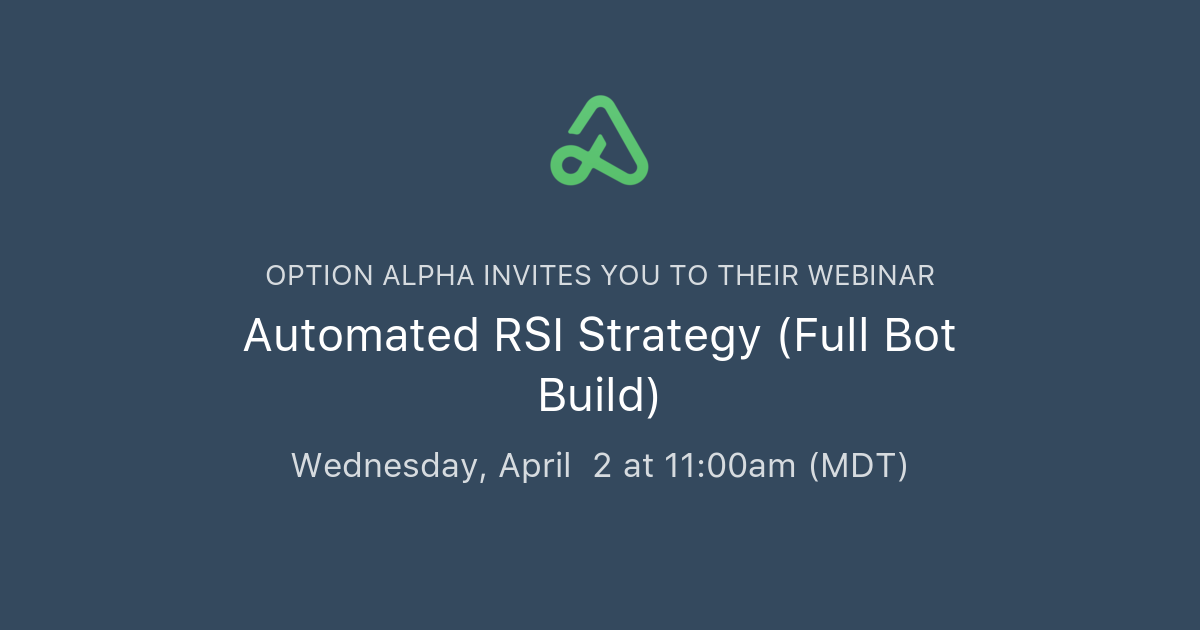 OPTION ALPHA INVITES YOU TO THEIR WEBINAR

Automated RSI Strategy (Full Bot Build)

Wednesday, April 2 at 11:00am (MDT)